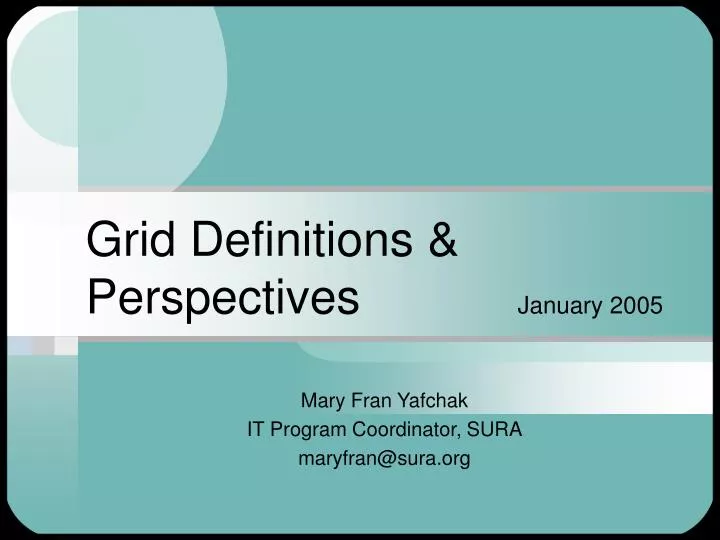 Grid Definitions & Perspectives

January 2005

Mary Fran Yafchak
IT Program Coordinator, SURA
maryfran@sura.org